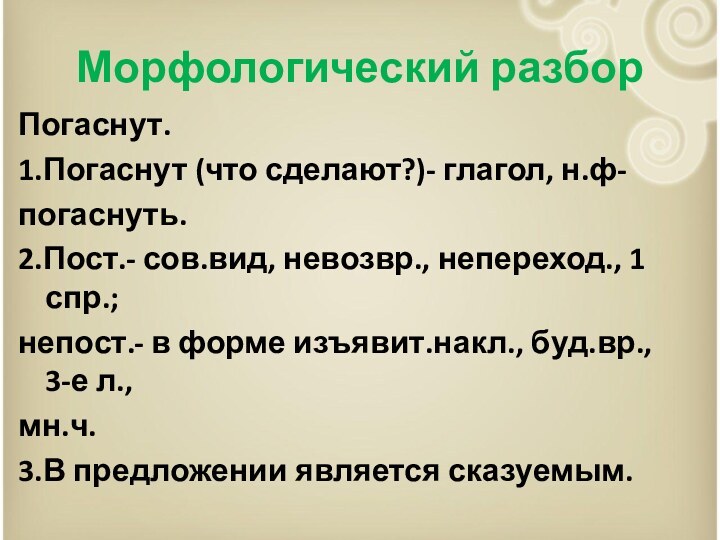 Морфологический разбор

Погаснут.

1.Погаснут (что сделают?)- глагол, н.ф- погаснуть.

2.Пост.- сов.вид, невозвр., непереход., 1 спр.;

непост.- в форме изъявит.накл., буд.вр., 3-е л.,

мн.ч.

3.В предложении является сказуемым.